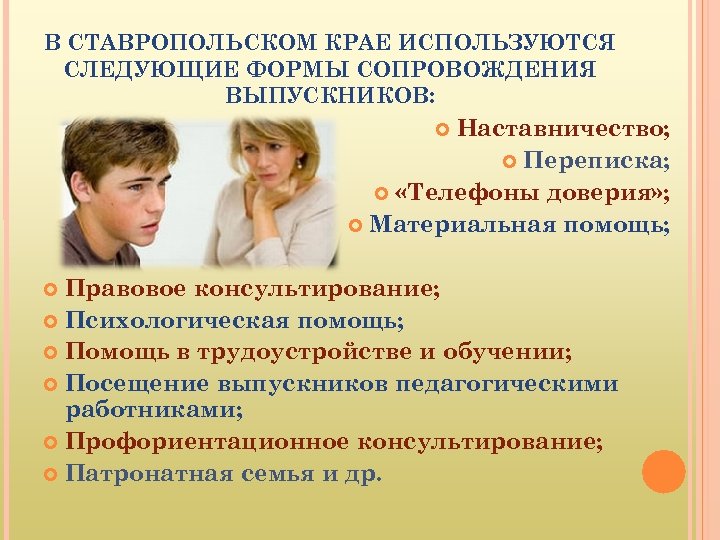 В СТАВРОПОЛЬСКОМ КРАЕ ИСПОЛЬЗУЮТСЯ СЛЕДУЮЩИЕ ФОРМЫ СОПРОВОЖДЕНИЯ ВЫПУСКНИКОВ:

Наставничество;
Переписка;
«Телефоны доверия»;
Материальная помощь;
Правовое консультирование;
Психологическая помощь;
Помощь в трудоустройстве и обучении;
Посещение выпускников педагогическими работниками;
Профориентационное консультирование;
Патронатная семья и др.